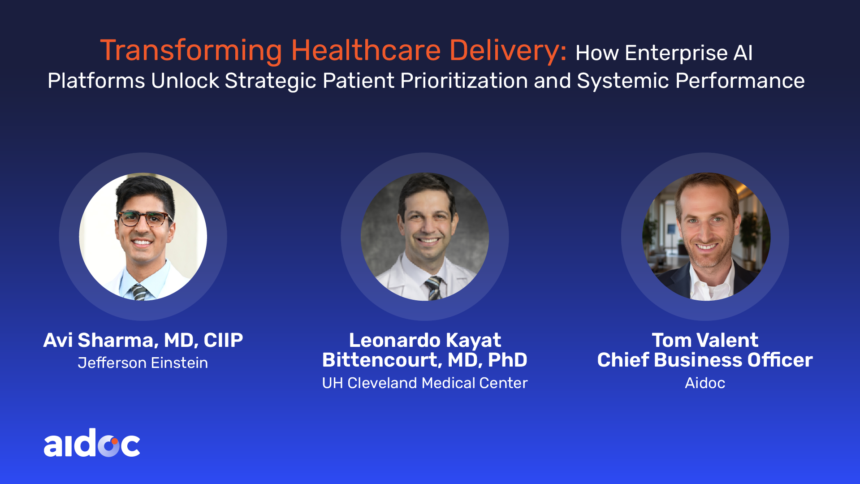 Transforming Healthcare Delivery: How Enterprise AI Platforms Unlock Strategic Patient Prioritization and Systemic Performance

Avi Sharma, MD, CIIP
Jefferson Einstein

Leonardo Kayat Bittencourt, MD, PhD
UH Cleveland Medical Center

Tom Valent
Chief Business Officer
Aidoc

aidoc